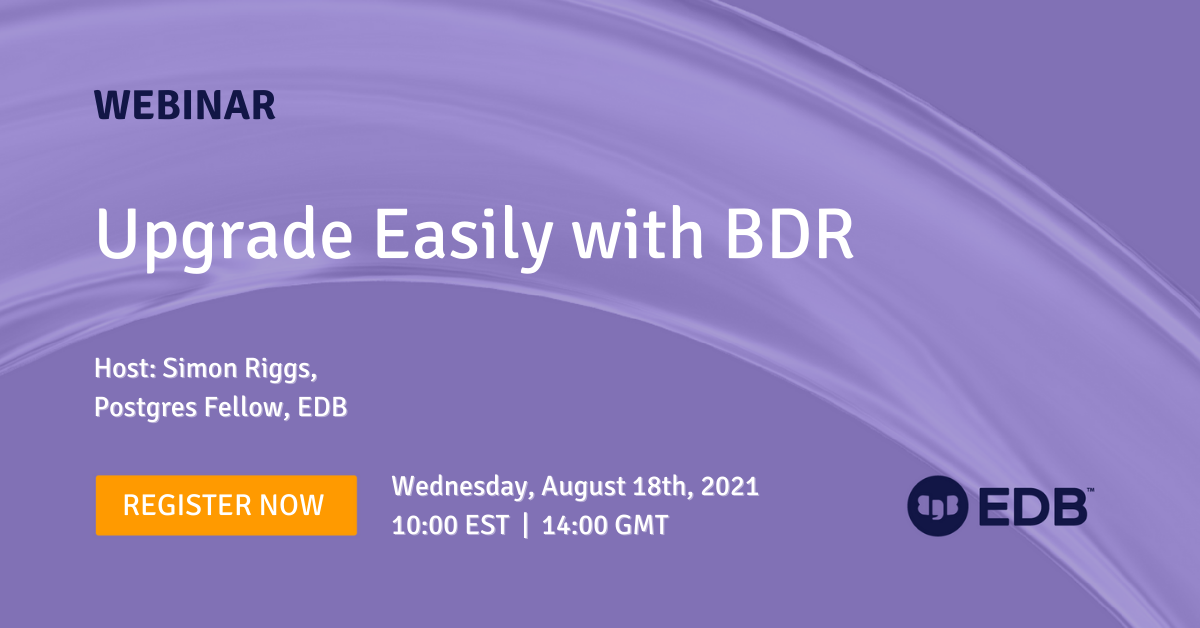 WEBINAR

Upgrade Easily with BDR

Host: Simon Riggs, Postgres Fellow, EDB

REGISTER NOW

Wednesday, August 18th, 2021
10:00 EST | 14:00 GMT

EDB™